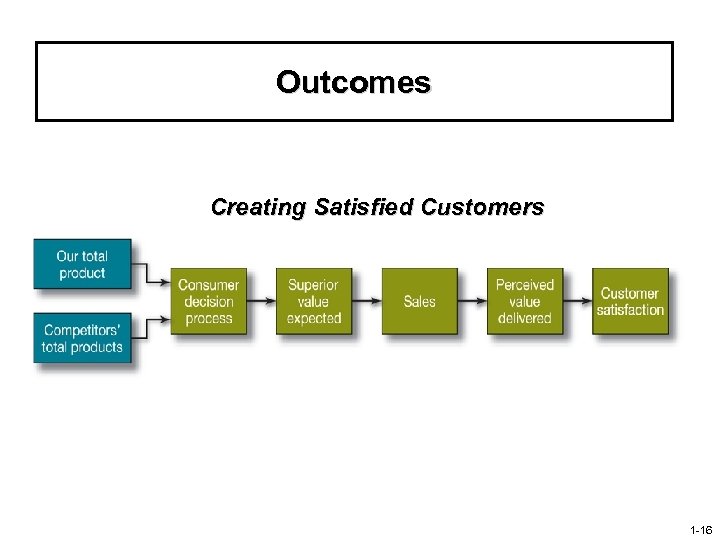 Outcomes

Creating Satisfied Customers

Our total product

Competitors' total products

Consumer decision process

Superior value expected

Sales

Perceived value delivered

Customer satisfaction

1-16